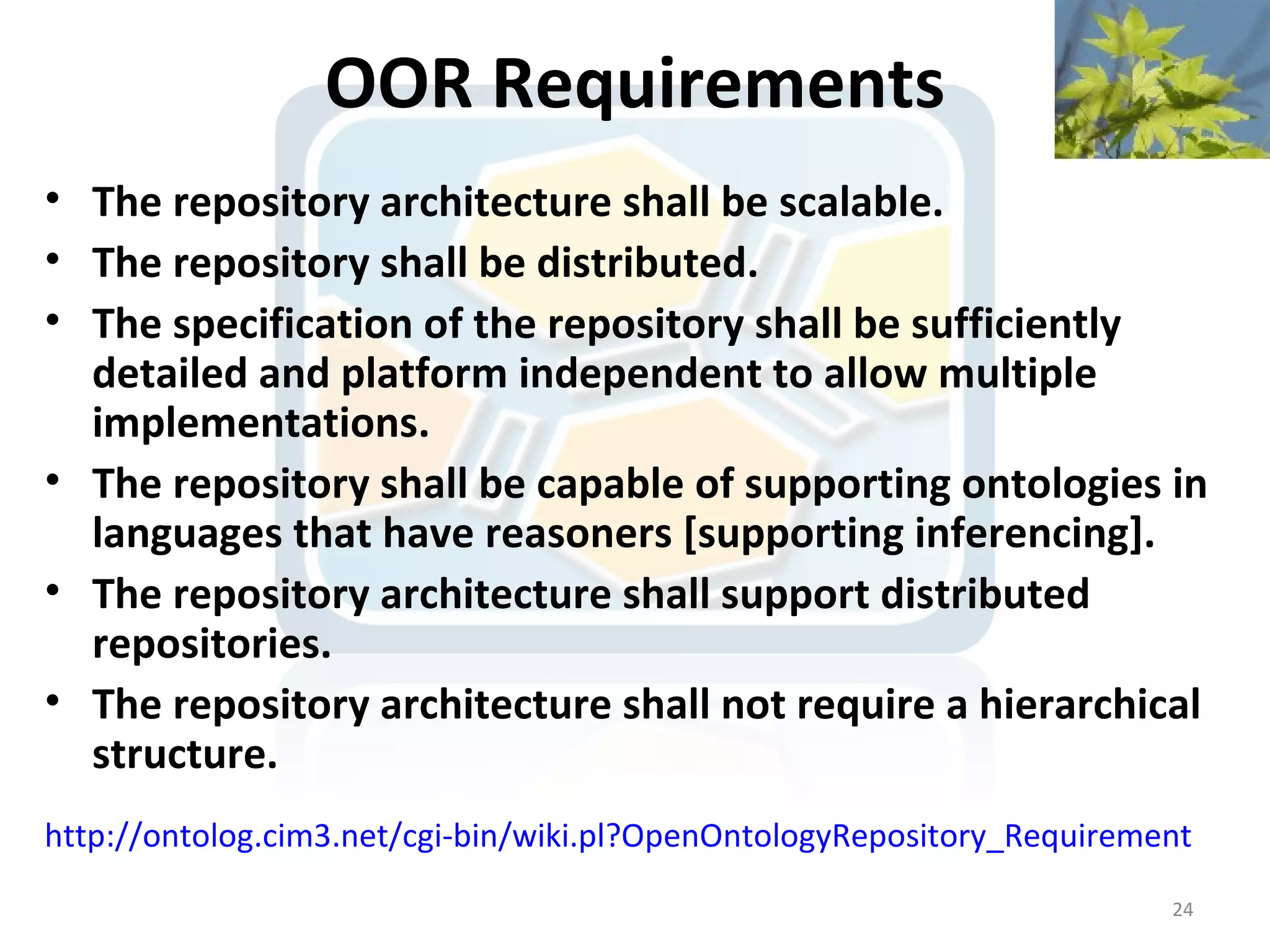 OOR Requirements

• The repository architecture shall be scalable.
• The repository shall be distributed.
• The specification of the repository shall be sufficiently detailed and platform independent to allow multiple implementations.
• The repository shall be capable of supporting ontologies in languages that have reasoners [supporting inferencing].
• The repository architecture shall support distributed repositories.
• The repository architecture shall not require a hierarchical structure.

http://ontolog.cim3.net/cgi-bin/wiki.pl?OpenOntologyRepository_Requirement

24